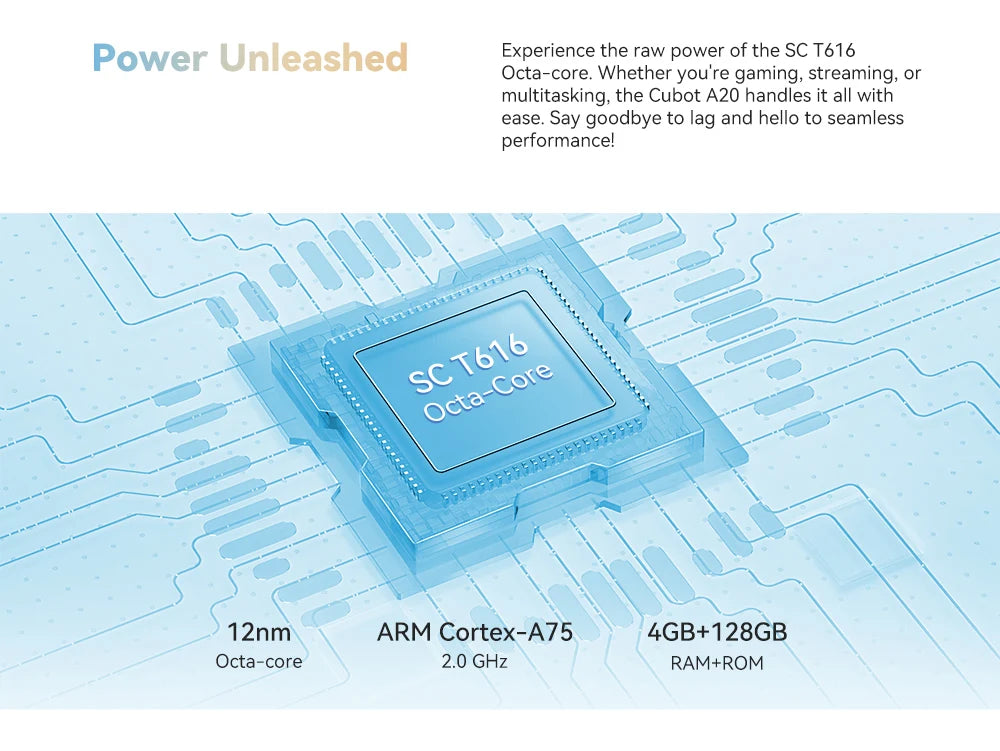 Power Unleashed

Experience the raw power of the SC T616 Octa-core. Whether you're gaming, streaming, or multitasking, the Cubot A20 handles it all with ease. Say goodbye to lag and hello to seamless performance!

SC T616
Octa-Core

12nm
Octa-core

ARM Cortex-A75
2.0 GHz

4GB+128GB
RAM+ROM